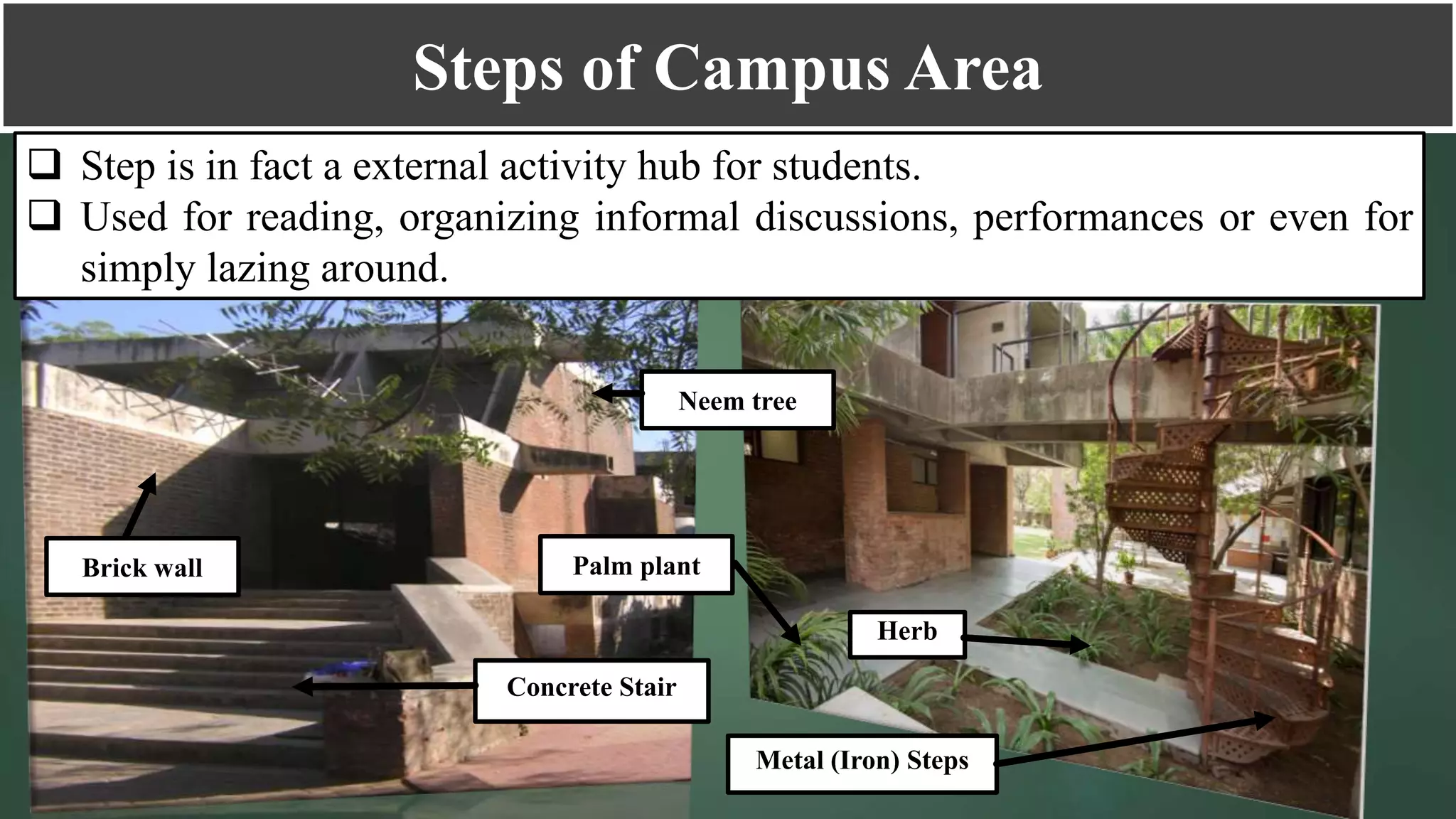 Steps of Campus Area

❑ Step is in fact a external activity hub for students.
❑ Used for reading, organizing informal discussions, performances or even for simply lazing around.

Neem tree

Brick wall

Palm plant

Herb

Concrete Stair

Metal (Iron) Steps